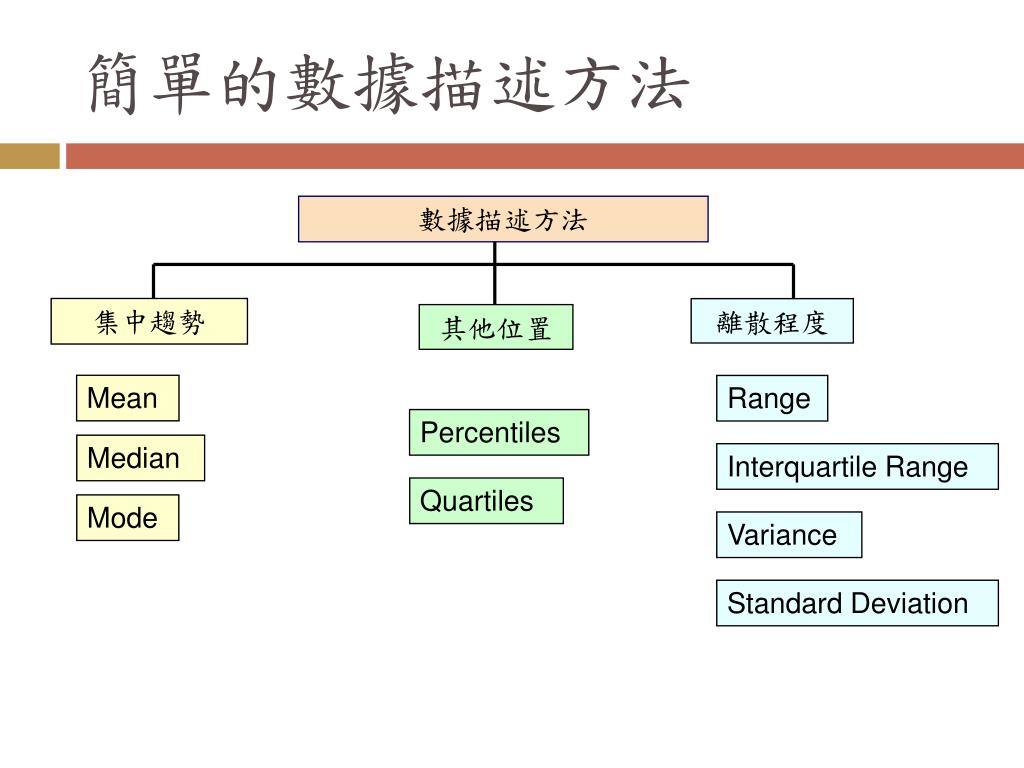 簡單的數據描述方法

數據描述方法

集中趨勢

Mean

Median

Mode

其他位置

Percentiles

Quartiles

離散程度

Range

Interquartile Range

Variance

Standard Deviation